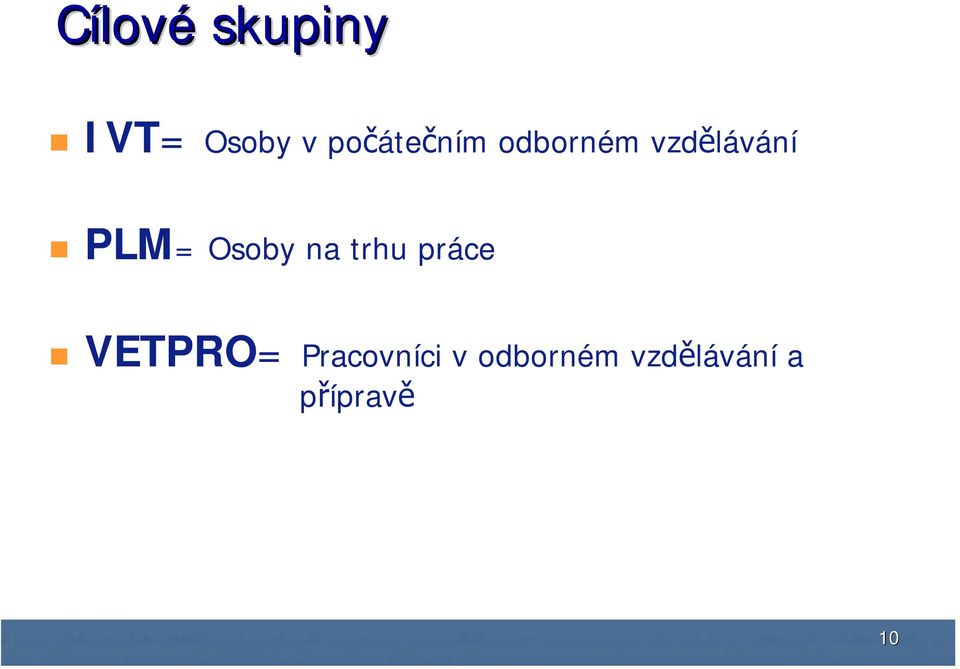 Cílové skupiny

IVT= Osoby v počátečním odborném vzdělávání

PLM= Osoby na trhu práce

VETPRO= Pracovníci v odborném vzdělávání a přípravě

10